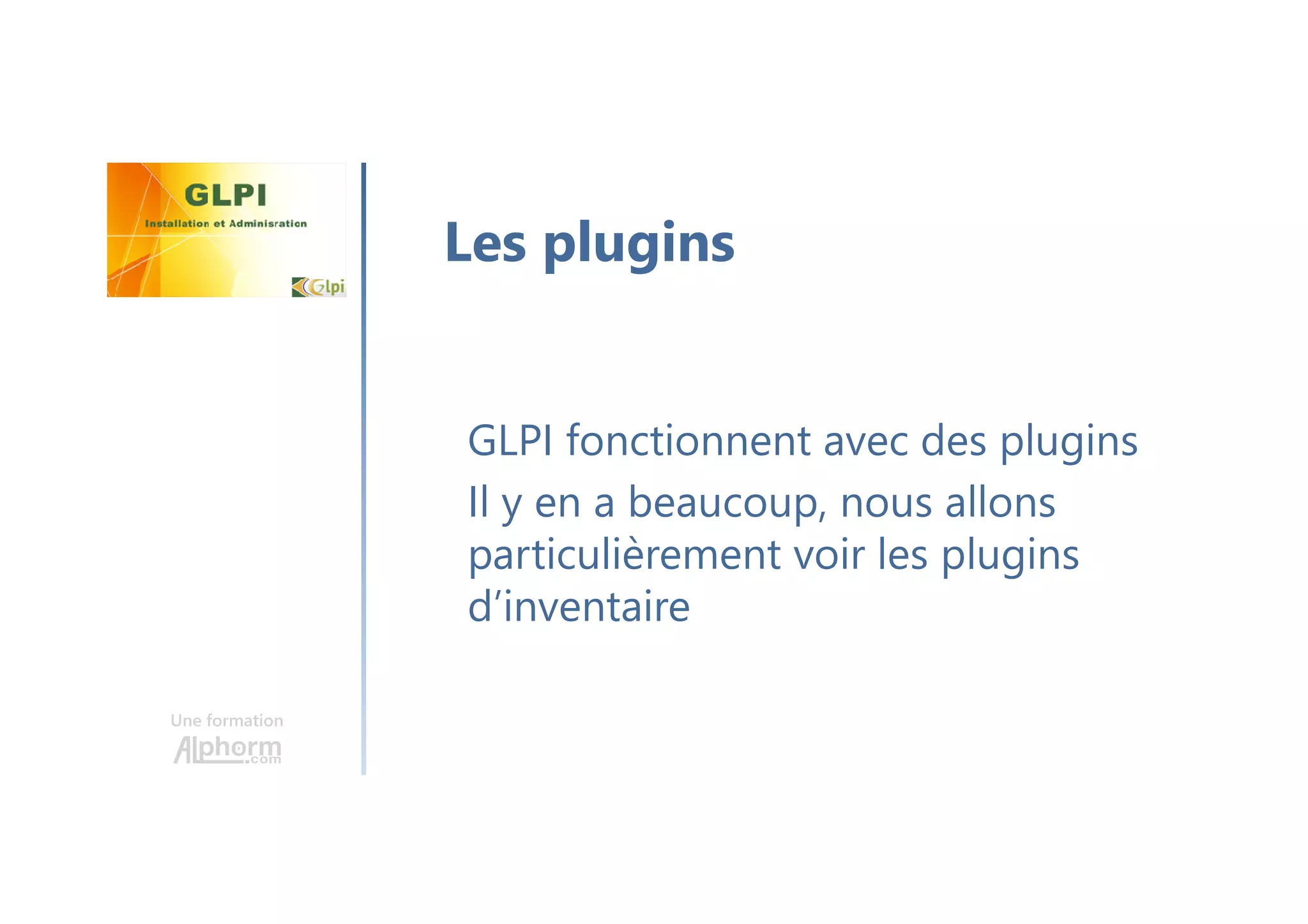 GLPI
Installation et Adminisration
Glpi

Les plugins

GLPI fonctionnent avec des plugins

Il y en a beaucoup, nous allons particulièrement voir les plugins d'inventaire

Une formation
Alphorm.com